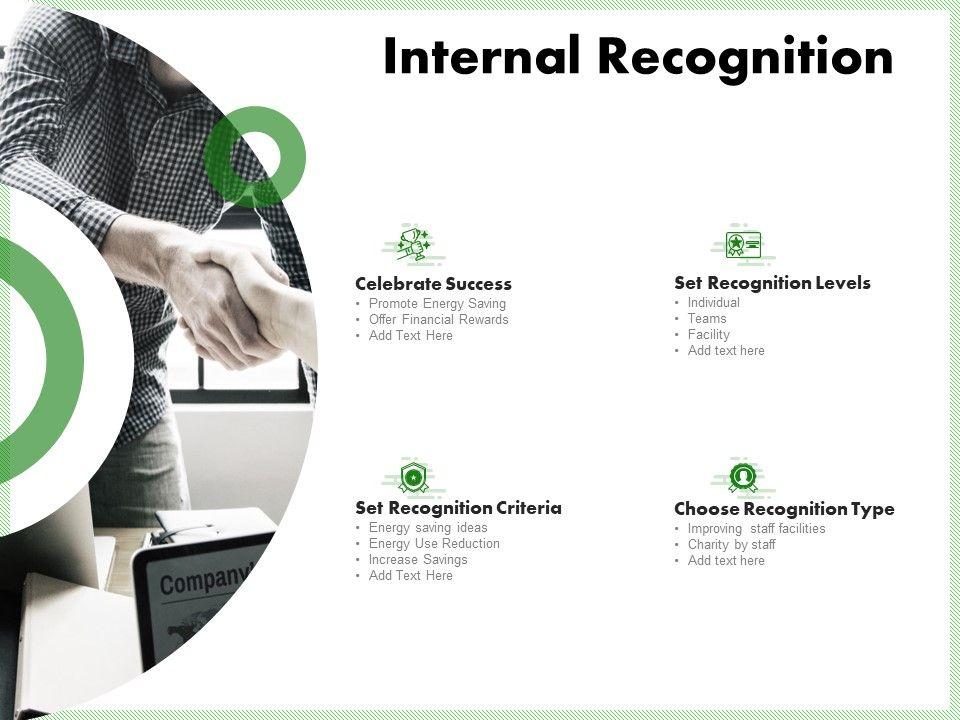 Internal Recognition

Celebrate Success
• Promote Energy Saving
• Offer Financial Rewards
• Add Text Here

Set Recognition Levels
• Individual
• Teams
• Facility
• Add text here

Set Recognition Criteria
• Energy saving ideas
• Energy Use Reduction
• Increase Savings
• Add Text Here

Choose Recognition Type
• Improving staff facilities
• Charity by staff
• Add text here

Company